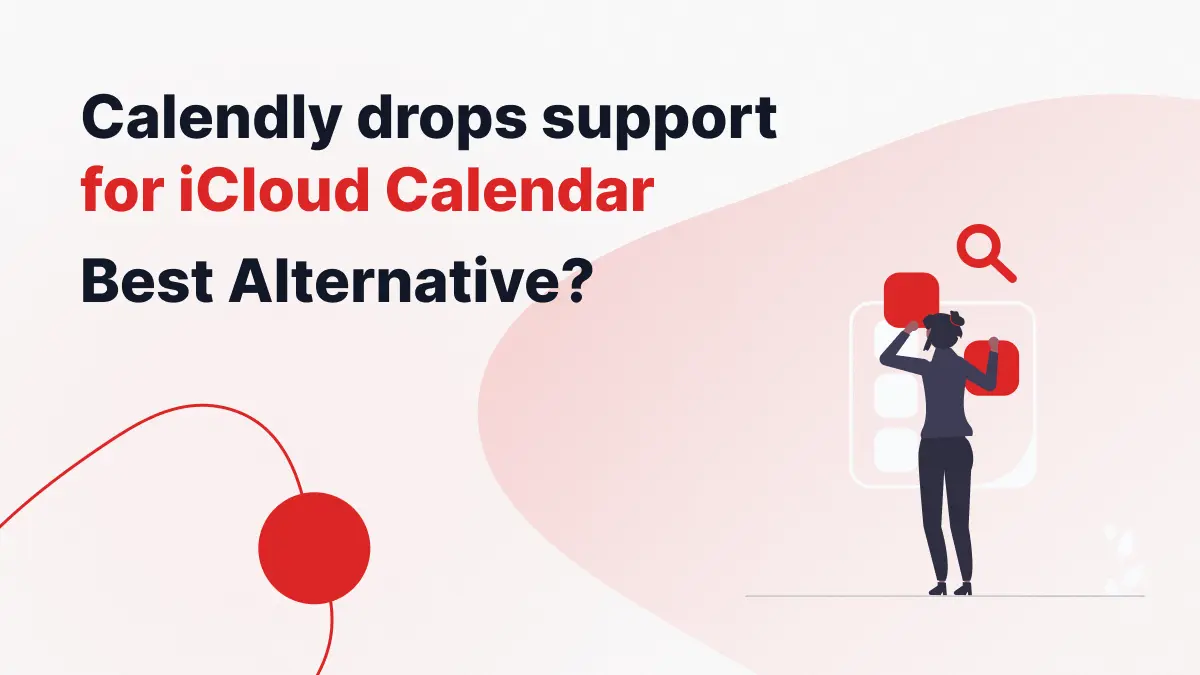 Calendly drops support
for iCloud Calendar
Best Alternative?